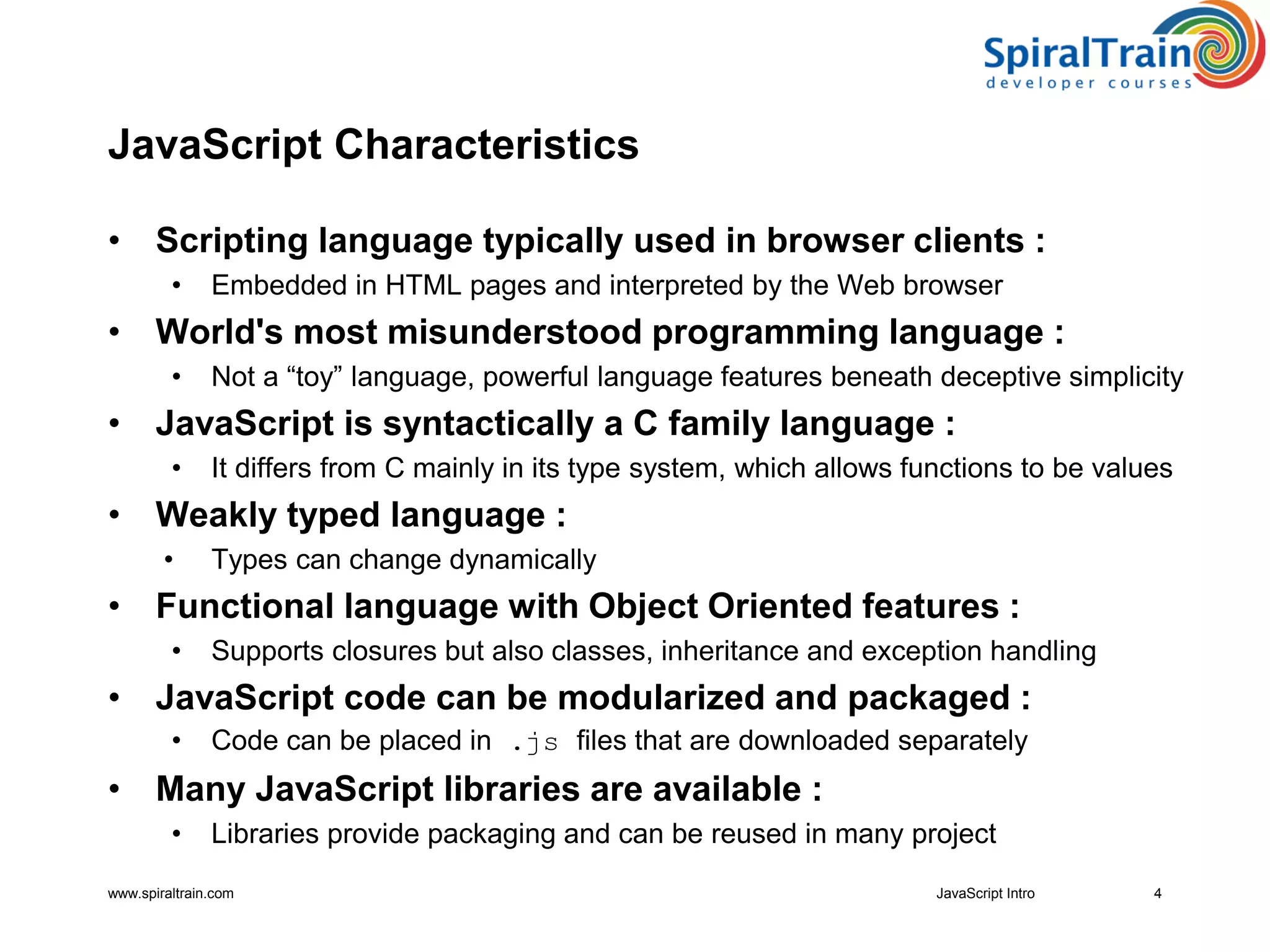 SpiralTrain
developer courses

JavaScript Characteristics

• Scripting language typically used in browser clients :
  • Embedded in HTML pages and interpreted by the Web browser
• World's most misunderstood programming language :
  • Not a “toy” language, powerful language features beneath deceptive simplicity
• JavaScript is syntactically a C family language :
  • It differs from C mainly in its type system, which allows functions to be values
• Weakly typed language :
  • Types can change dynamically
• Functional language with Object Oriented features :
  • Supports closures but also classes, inheritance and exception handling
• JavaScript code can be modularized and packaged :
  • Code can be placed in .js files that are downloaded separately
• Many JavaScript libraries are available :
  • Libraries provide packaging and can be reused in many project

www.spiraltrain.com JavaScript Intro 4